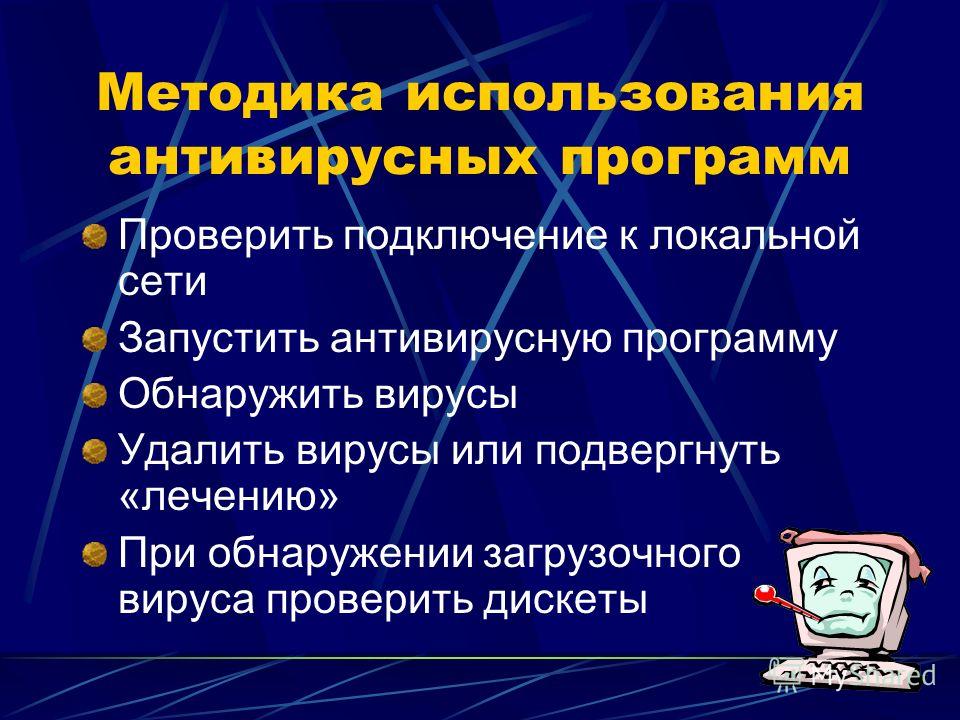 Методика использования антивирусных программ

Проверить подключение к локальной сети

Запустить антивирусную программу

Обнаружить вирусы

Удалить вирусы или подвергнуть «лечению»

При обнаружении загрузочного вируса проверить дискеты

MyShared